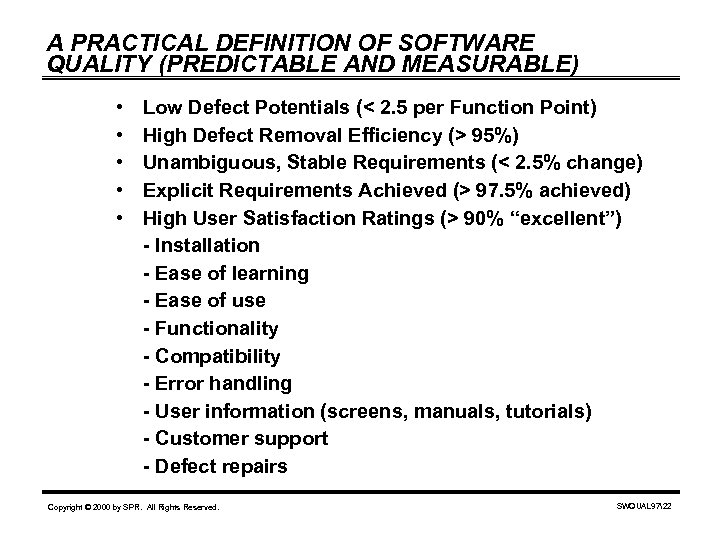 A PRACTICAL DEFINITION OF SOFTWARE QUALITY (PREDICTABLE AND MEASURABLE)

• Low Defect Potentials (< 2.5 per Function Point)
• High Defect Removal Efficiency (> 95%)
• Unambiguous, Stable Requirements (< 2.5% change)
• Explicit Requirements Achieved (> 97.5% achieved)
• High User Satisfaction Ratings (> 90% “excellent”)
- Installation
- Ease of learning
- Ease of use
- Functionality
- Compatibility
- Error handling
- User information (screens, manuals, tutorials)
- Customer support
- Defect repairs

Copyright © 2000 by SPR. All Rights Reserved.

SWQUAL97\22